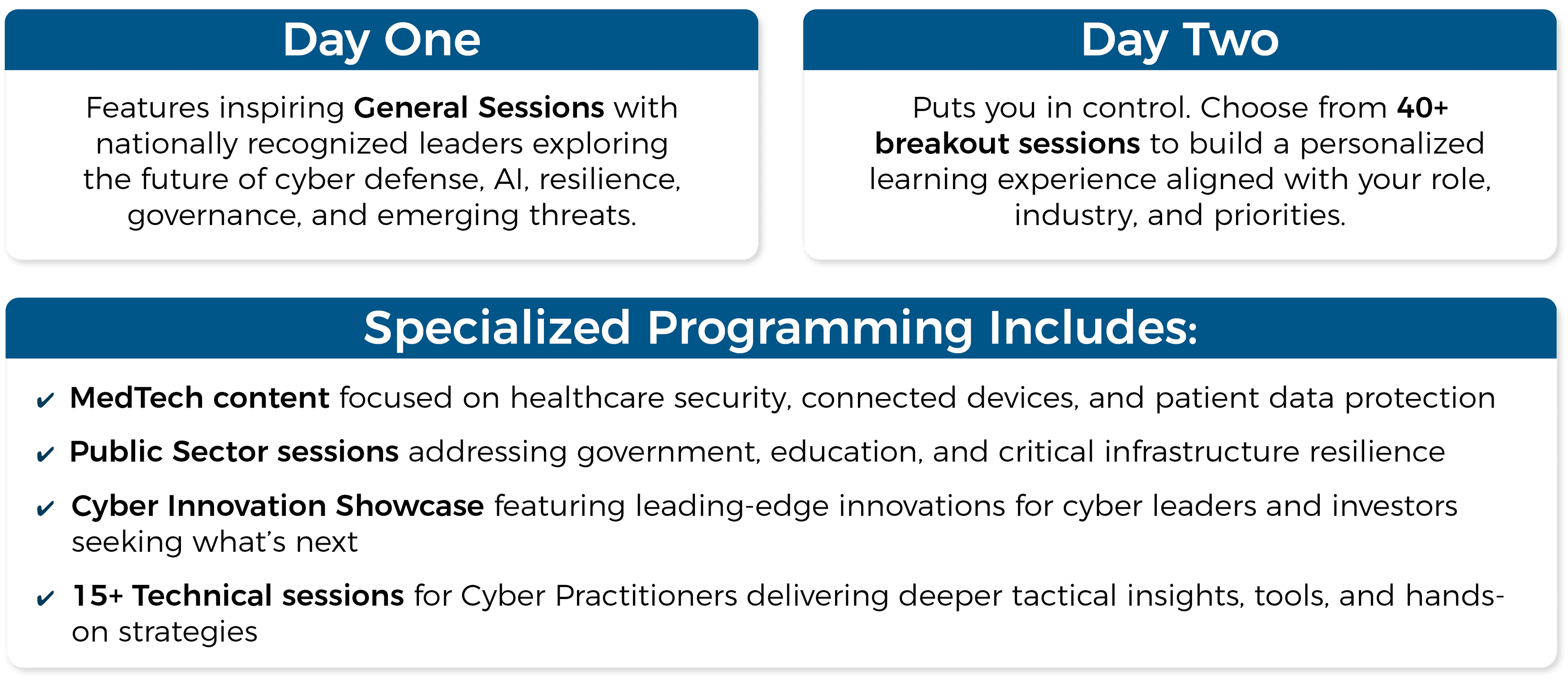 Day One

Features inspiring General Sessions with nationally recognized leaders exploring the future of cyber defense, AI, resilience, governance, and emerging threats.

Day Two

Puts you in control. Choose from 40+ breakout sessions to build a personalized learning experience aligned with your role, industry, and priorities.

Specialized Programming Includes:

✔ MedTech content focused on healthcare security, connected devices, and patient data protection

✔ Public Sector sessions addressing government, education, and critical infrastructure resilience

✔ Cyber Innovation Showcase featuring leading-edge innovations for cyber leaders and investors seeking what's next

✔ 15+ Technical sessions for Cyber Practitioners delivering deeper tactical insights, tools, and hands-on strategies